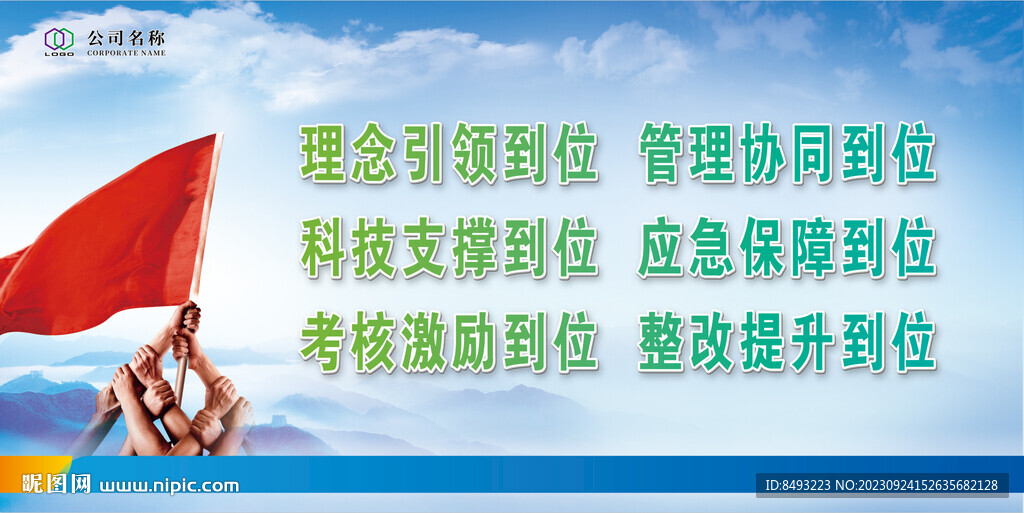 LOGO 公司名称 CORPORATE NAME

理念引领到位 管理协同到位

科技支撑到位 应急保障到位

考核激励到位 整改提升到位

昵图网 www.nipic.com

ID:8493223 NO:20230924152635682128